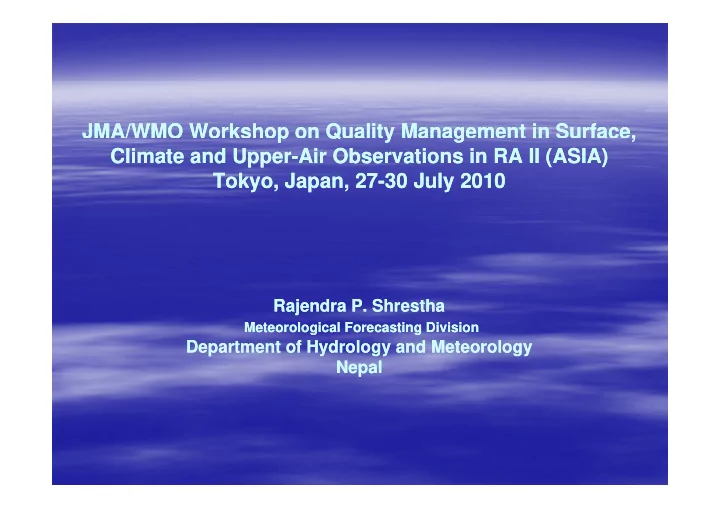 JMA/WMO Workshop on Quality Management in Surface, Climate and Upper-Air Observations in RA II (ASIA)
Tokyo, Japan, 27-30 July 2010

Rajendra P. Shrestha
Meteorological Forecasting Division
Department of Hydrology and Meteorology
Nepal